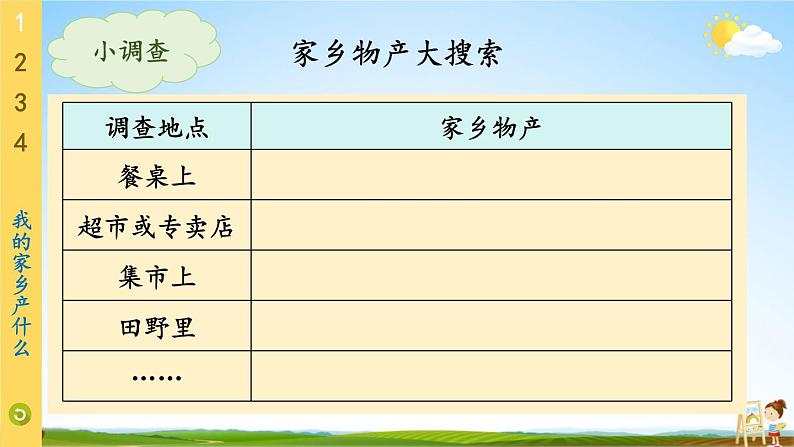 1
2
3
4

我的家乡产什么

小调查

家乡物产大搜索

| 调查地点 | 家乡物产 |
|---|---|
| 餐桌上 | |
| 超市或专卖店 | |
| 集市上 | |
| 田野里 | |
| …… | |